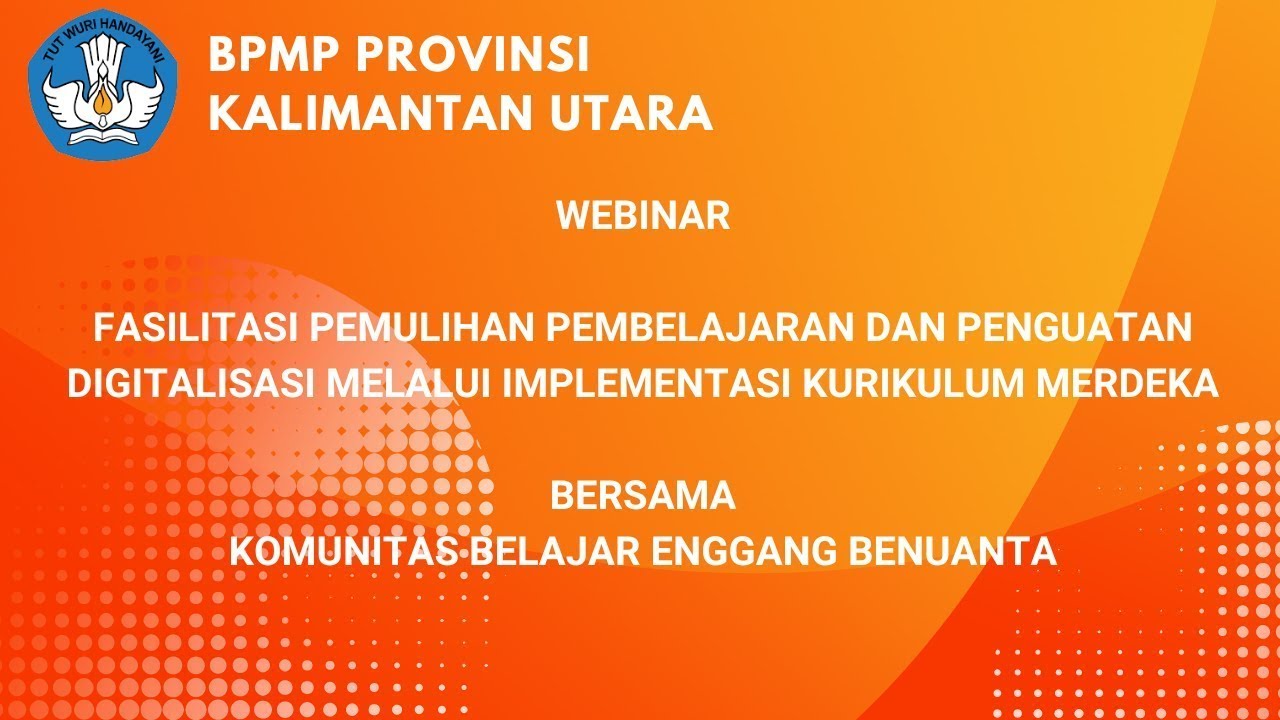 TUT WURI HANDAYANI

BPMP PROVINSI KALIMANTAN UTARA

WEBINAR

FASILITASI PEMULIHAN PEMBELAJARAN DAN PENGUATAN DIGITALISASI MELALUI IMPLEMENTASI KURIKULUM MERDEKA

BERSAMA
KOMUNITAS BELAJAR ENGGANG BENUANTA